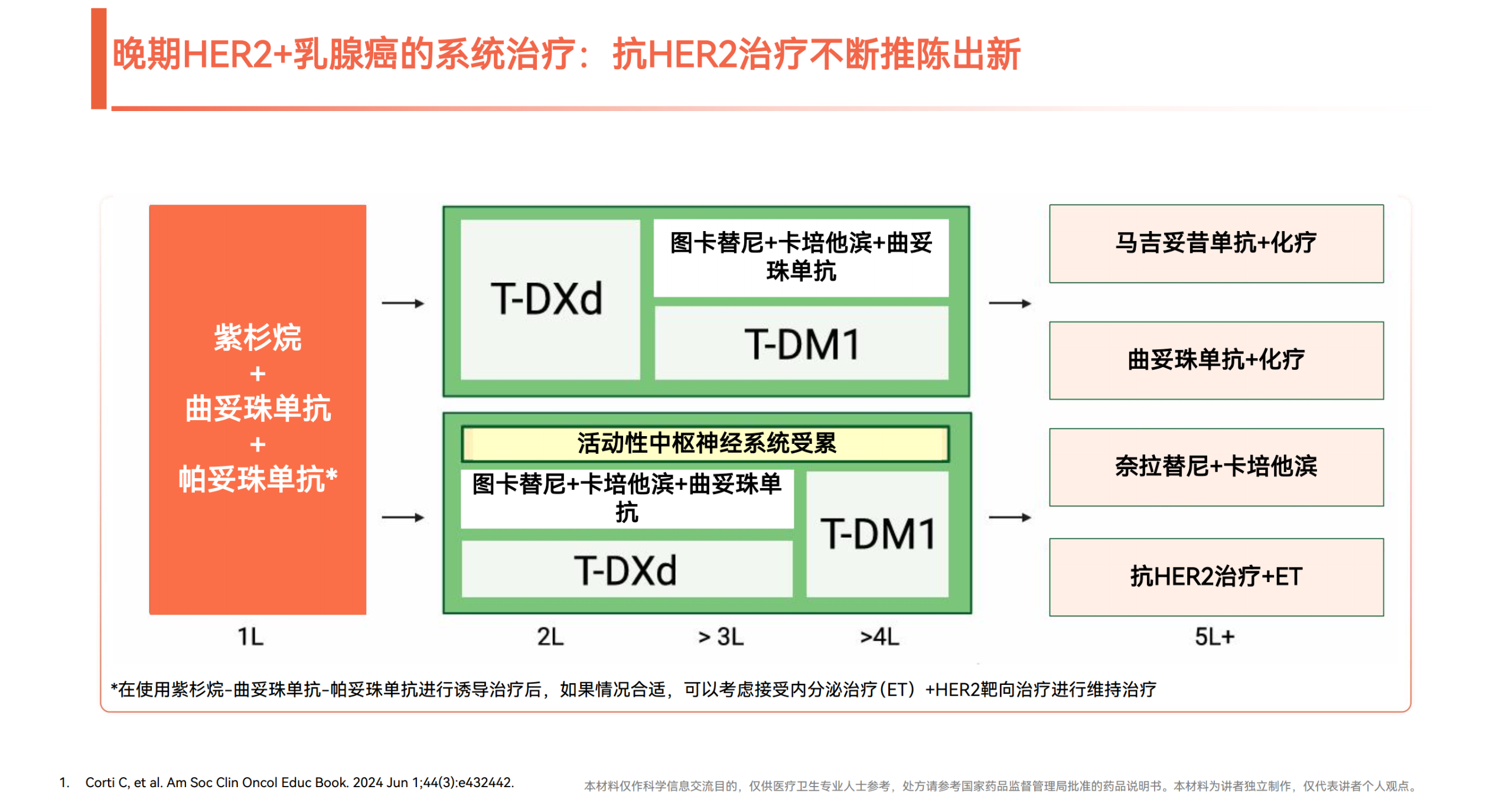 晚期HER2+乳腺癌的系统治疗：抗HER2治疗不断推陈出新

紫杉烷
+
曲妥珠单抗
+
帕妥珠单抗*

T-DXd

图卡替尼+卡培他滨+曲妥珠单抗

T-DM1

活动性中枢神经系统受累

图卡替尼+卡培他滨+曲妥珠单抗

T-DXd

T-DM1

马吉妥昔单抗+化疗

曲妥珠单抗+化疗

奈拉替尼+卡培他滨

抗HER2治疗+ET

1L

2L

> 3L

>4L

5L+

*在使用紫杉烷-曲妥珠单抗-帕妥珠单抗进行诱导治疗后，如果情况合适，可以考虑接受内分泌治疗（ET）+HER2靶向治疗进行维持治疗

1. Corti C, et al. Am Soc Clin Oncol Educ Book. 2024 Jun 1;44(3):e432442.

本材料仅作科学信息交流目的，仅供医疗卫生专业人士参考，处方请参考国家药品监督管理局批准的药品说明书。本材料为讲者独立制作，仅代表讲者个人观点。